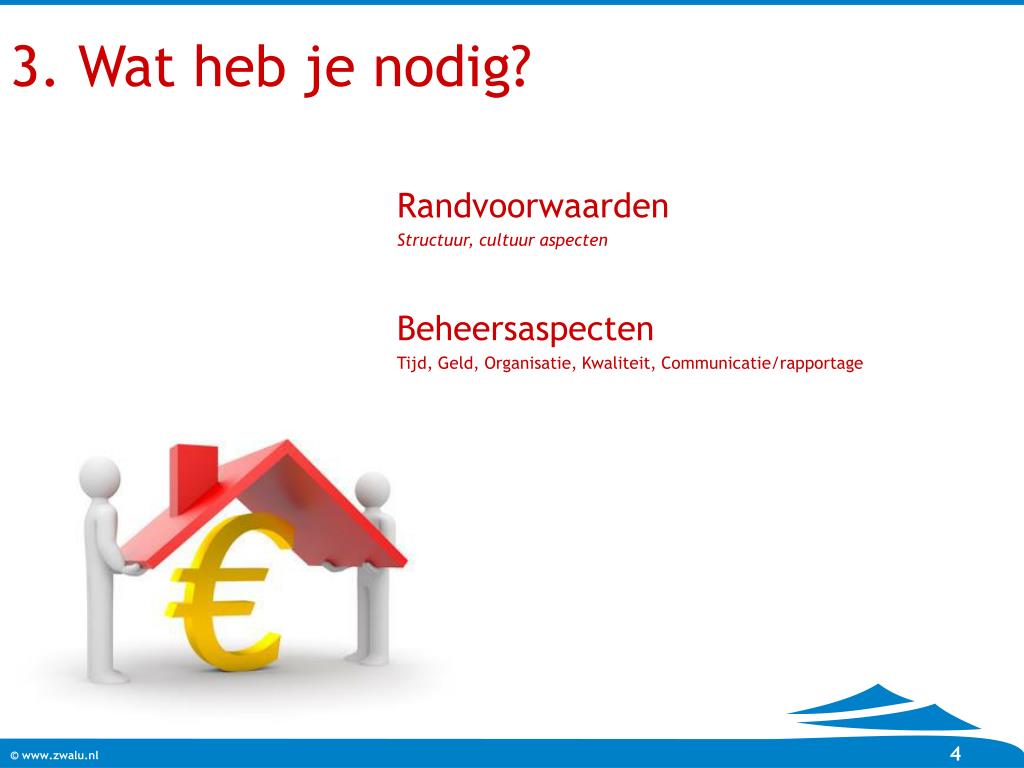 3. Wat heb je nodig?

Randvoorwaarden
Structuur, cultuur aspecten

Beheersaspecten
Tijd, Geld, Organisatie, Kwaliteit, Communicatie/rapportage

© www.zwalu.nl

4